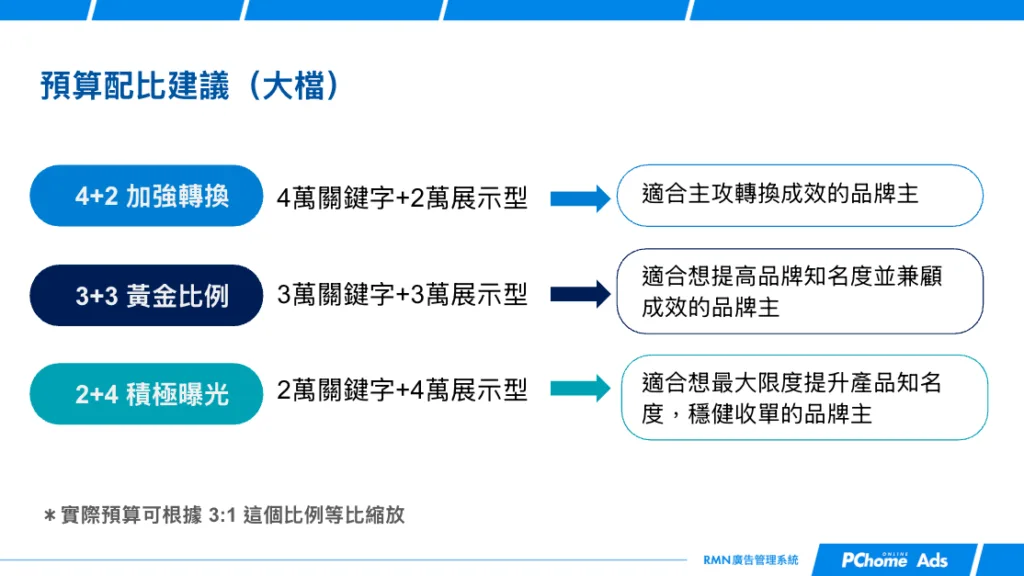 預算配比建議（大檔）

4+2 加強轉換　4萬關鍵字+2萬展示型　適合主攻轉換成效的品牌主

3+3 黃金比例　3萬關鍵字+3萬展示型　適合想提高品牌知名度並兼顧成效的品牌主

2+4 積極曝光　2萬關鍵字+4萬展示型　適合想最大限度提升產品知名度，穩健收單的品牌主

＊實際預算可根據 3:1 這個比例等比縮放

RMN廣告管理系統　PChome ONLINE Ads